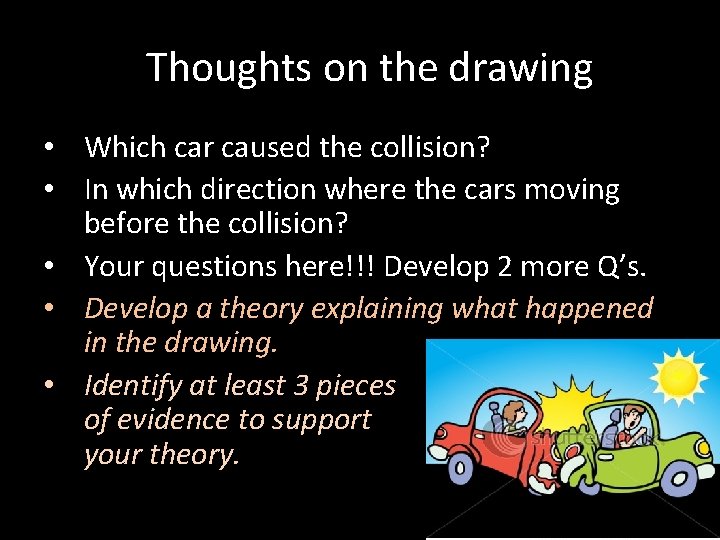 Thoughts on the drawing

• Which car caused the collision?
• In which direction where the cars moving before the collision?
• Your questions here!!! Develop 2 more Q's.
• Develop a theory explaining what happened in the drawing.
• Identify at least 3 pieces of evidence to support your theory.

shutterstock